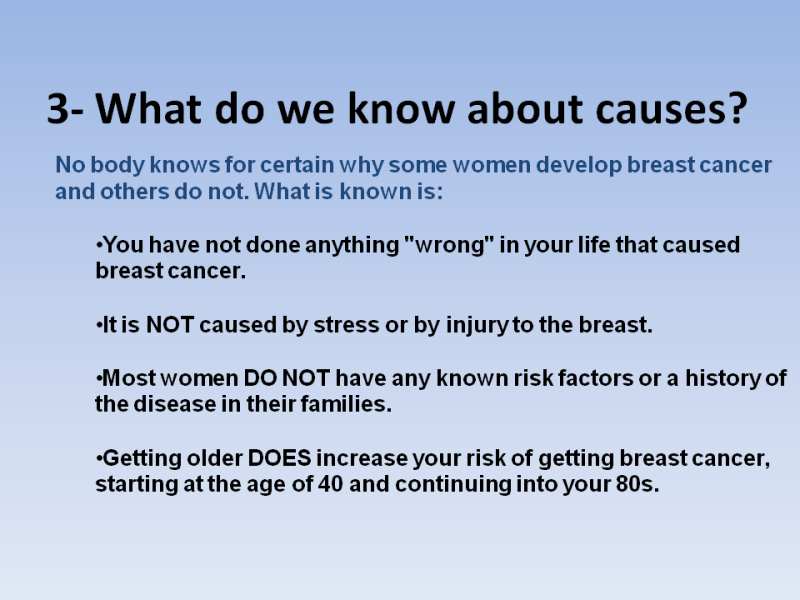 3- What do we know about causes?

No body knows for certain why some women develop breast cancer and others do not. What is known is:

•You have not done anything "wrong" in your life that caused breast cancer.

•It is NOT caused by stress or by injury to the breast.

•Most women DO NOT have any known risk factors or a history of the disease in their families.

•Getting older DOES increase your risk of getting breast cancer, starting at the age of 40 and continuing into your 80s.